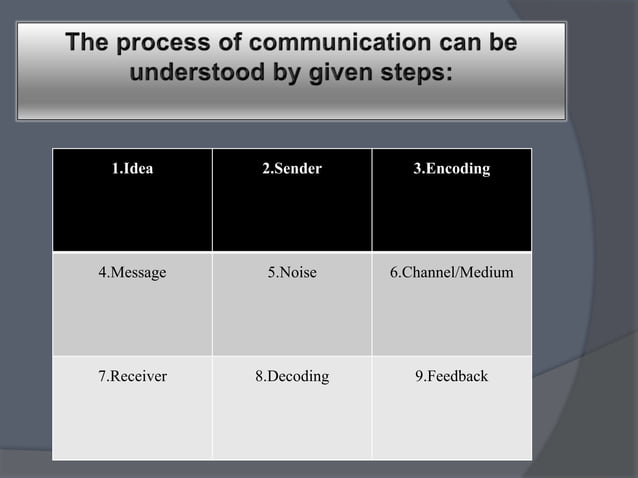 The process of communication can be understood by given steps:

| 1.Idea | 2.Sender | 3.Encoding |
|---|---|---|
| 4.Message | 5.Noise | 6.Channel/Medium |
| 7.Receiver | 8.Decoding | 9.Feedback |